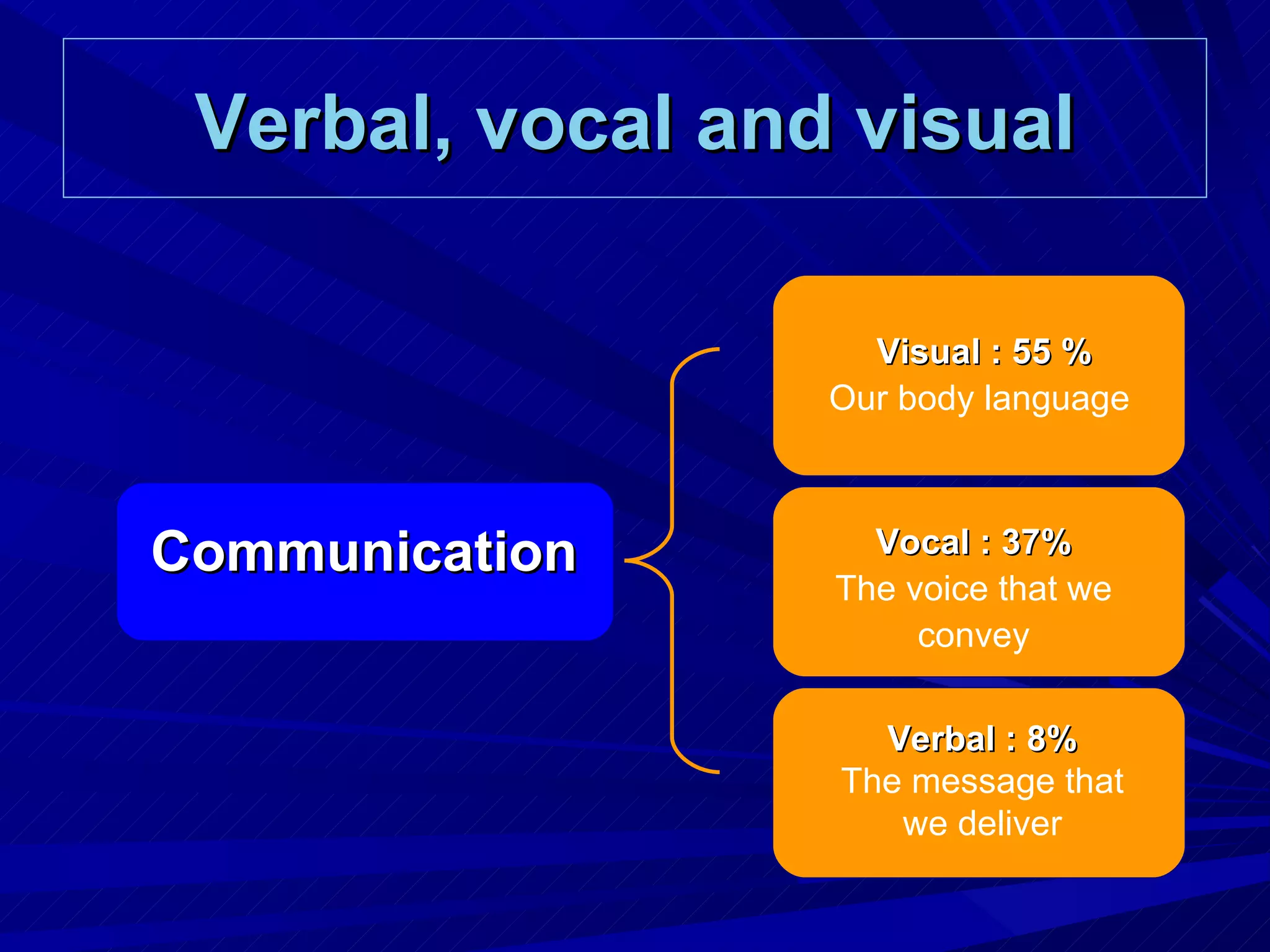 Verbal, vocal and visual

Communication

Visual : 55 %
Our body language

Vocal : 37%
The voice that we convey

Verbal : 8%
The message that we deliver